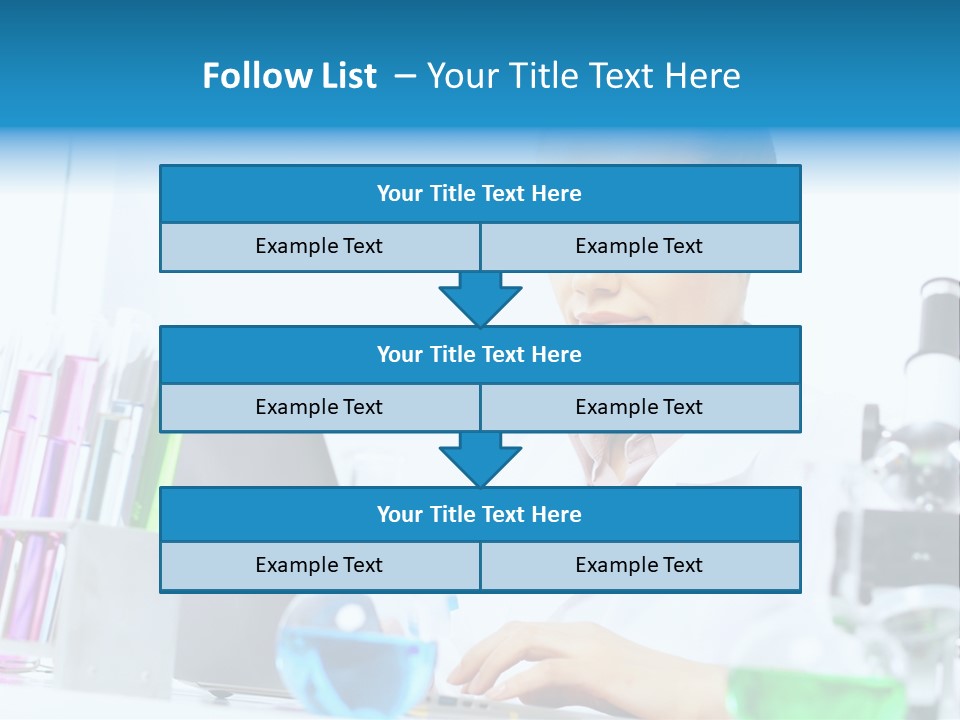 Follow List – Your Title Text Here

Your Title Text Here

Example Text

Example Text

Your Title Text Here

Example Text

Example Text

Your Title Text Here

Example Text

Example Text